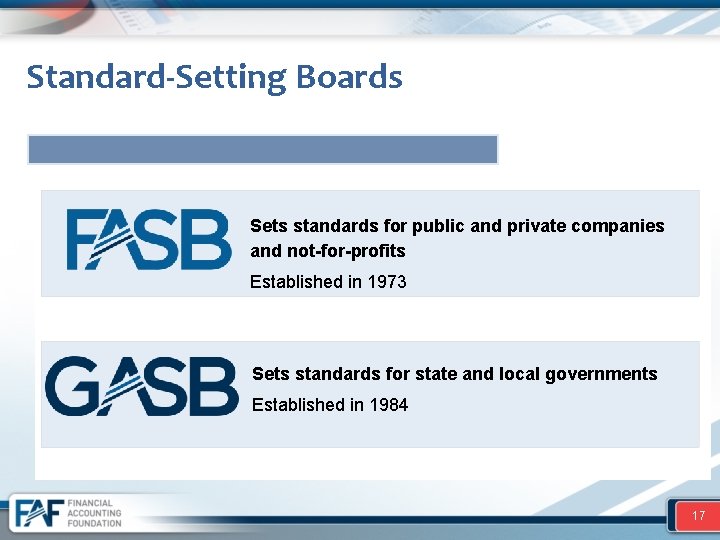 Standard-Setting Boards

FASB

Sets standards for public and private companies and not-for-profits

Established in 1973

GASB

Sets standards for state and local governments

Established in 1984

FAF FINANCIAL ACCOUNTING FOUNDATION

17